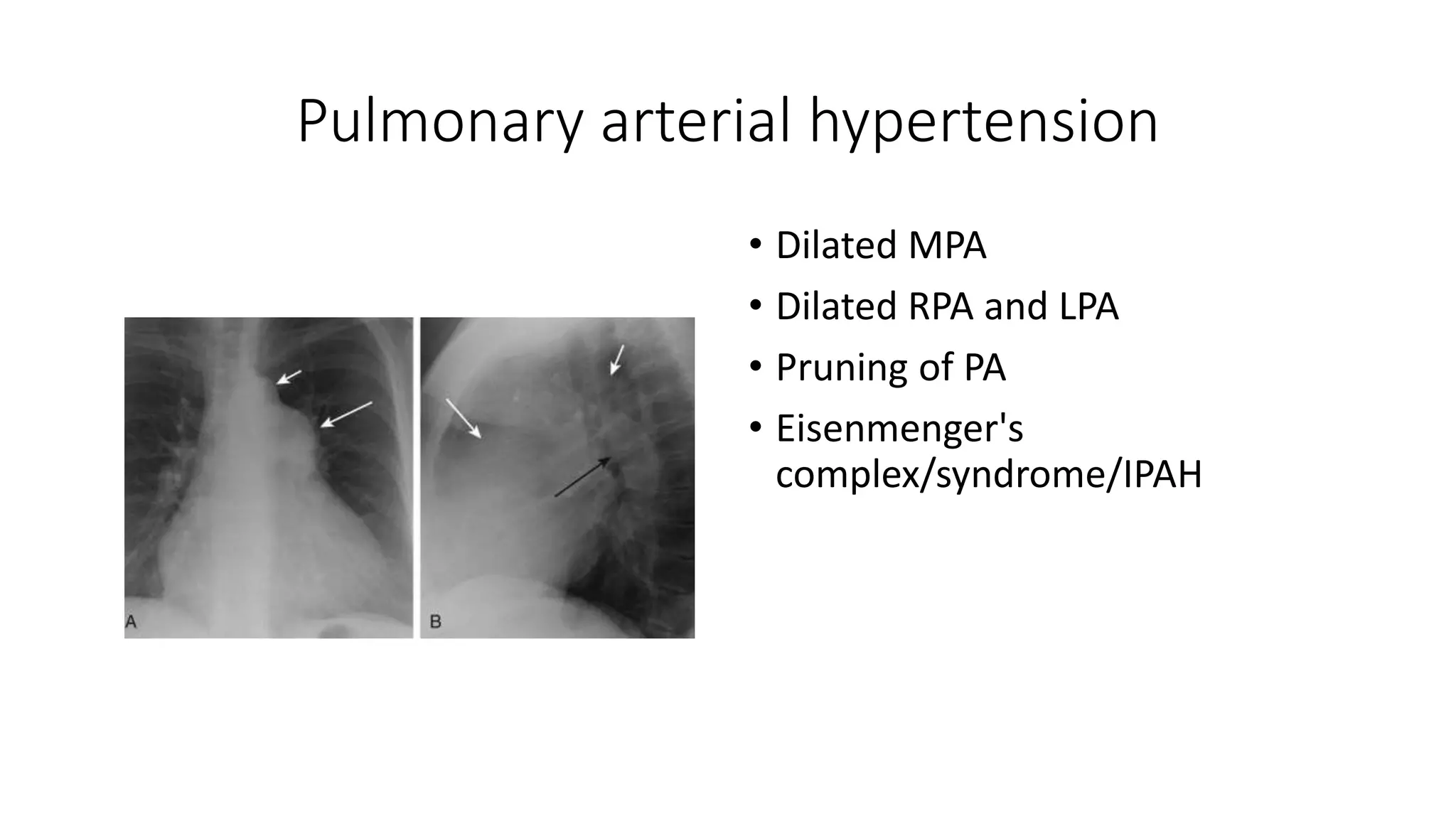 Pulmonary arterial hypertension

A

B

• Dilated MPA
• Dilated RPA and LPA
• Pruning of PA
• Eisenmenger's complex/syndrome/IPAH